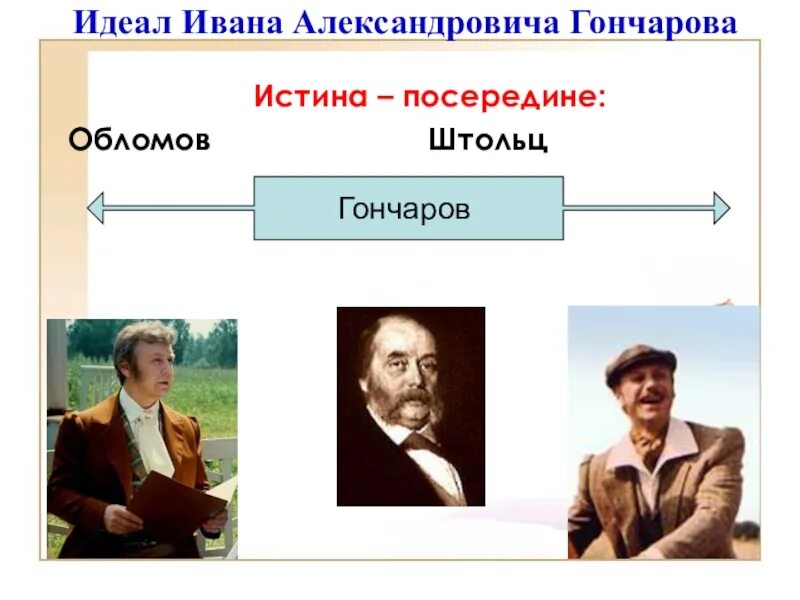 Идеал Ивана Александровича Гончарова

Истина – посередине:

Обломов

Штольц

Гончаров